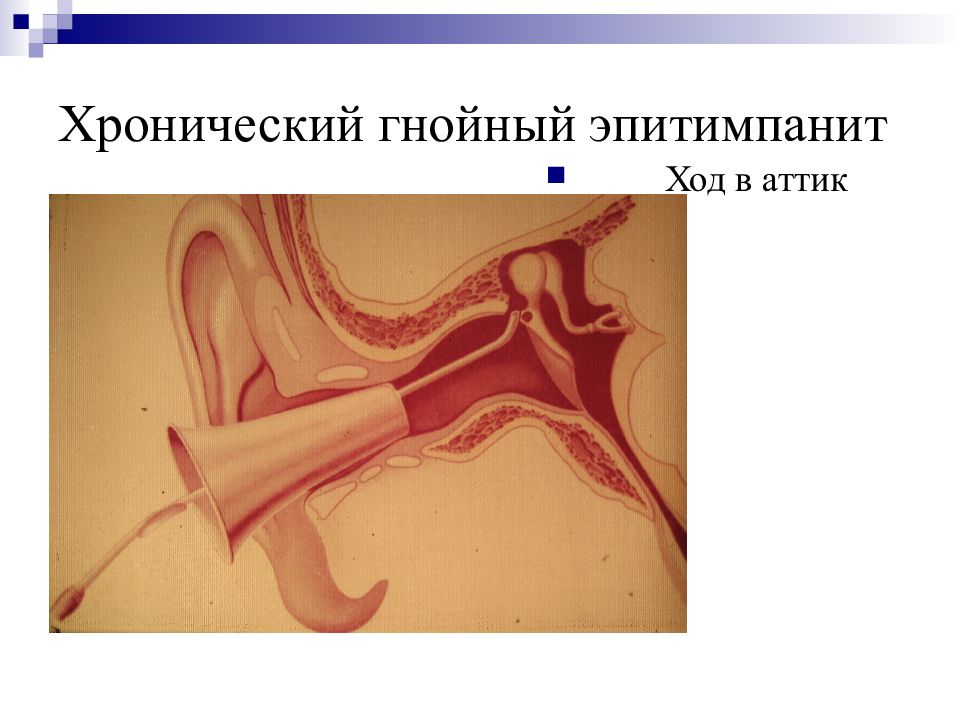 Хронический гнойный эпитимпанит

Ход в аттик